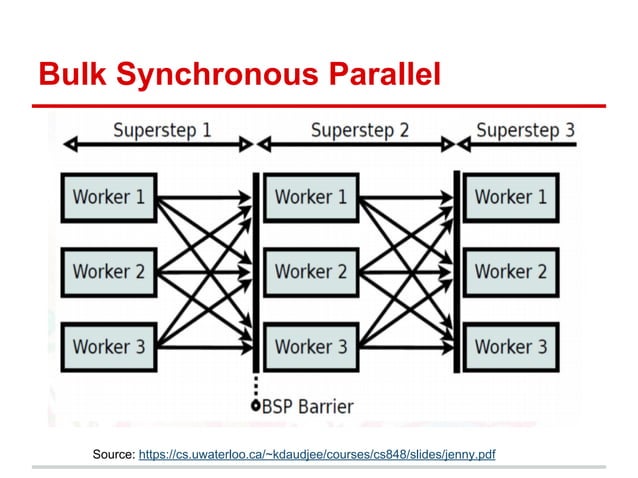 Bulk Synchronous Parallel

Superstep 1

Superstep 2

Superstep 3

Worker 1

Worker 2

Worker 3

Worker 1

Worker 2

Worker 3

Worker 1

Worker 2

Worker 3

BSP Barrier

Source: https://cs.uwaterloo.ca/~kdaudjee/courses/cs848/slides/jenny.pdf